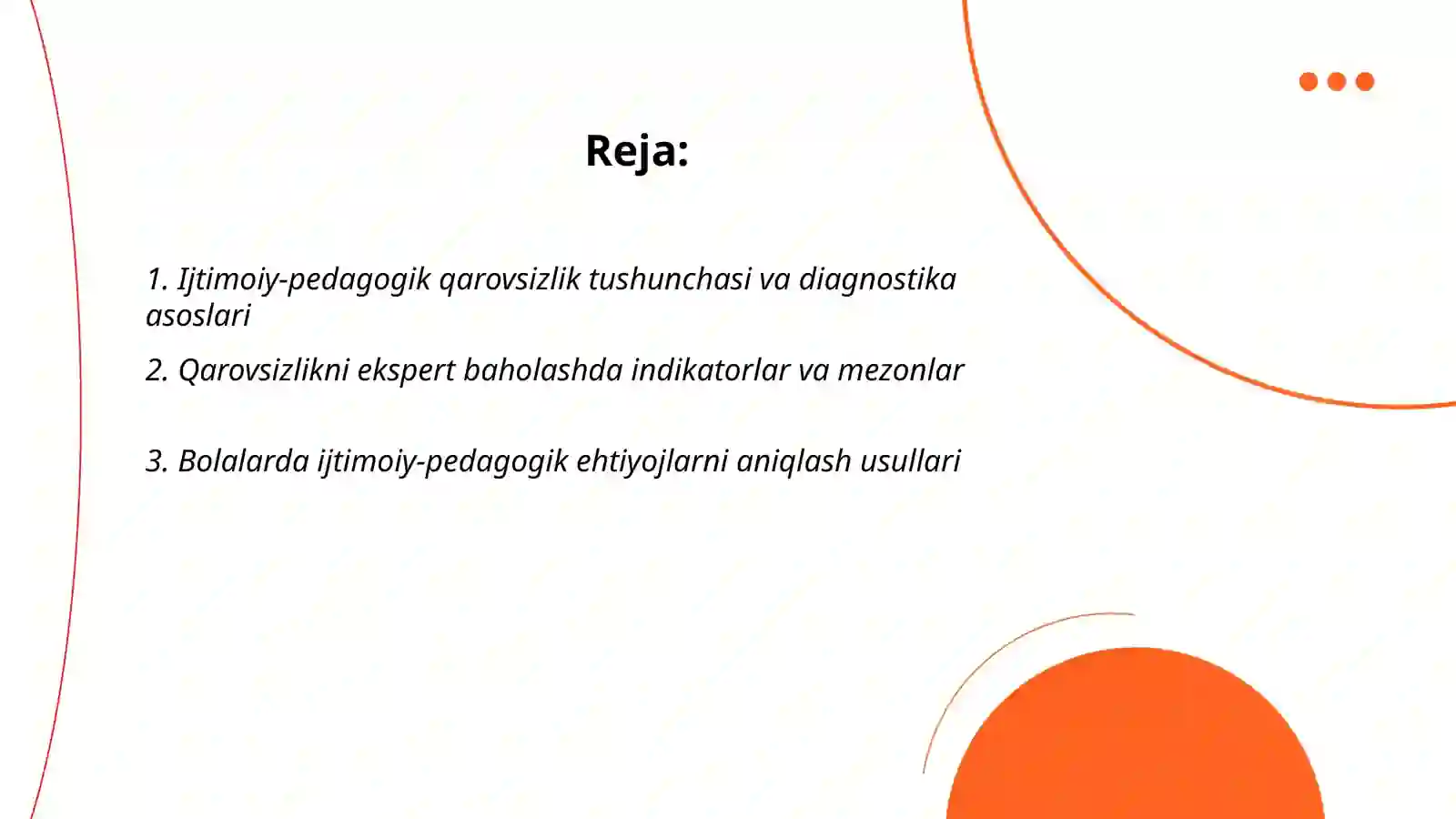 Reja:

1. Ijtimoiy-pedagogik qarovsizlik tushunchasi va diagnostika asoslari

2. Qarovsizlikni ekspert baholashda indikatorlar va mezonlar

3. Bolalarda ijtimoiy-pedagogik ehtiyojlarni aniqlash usullari